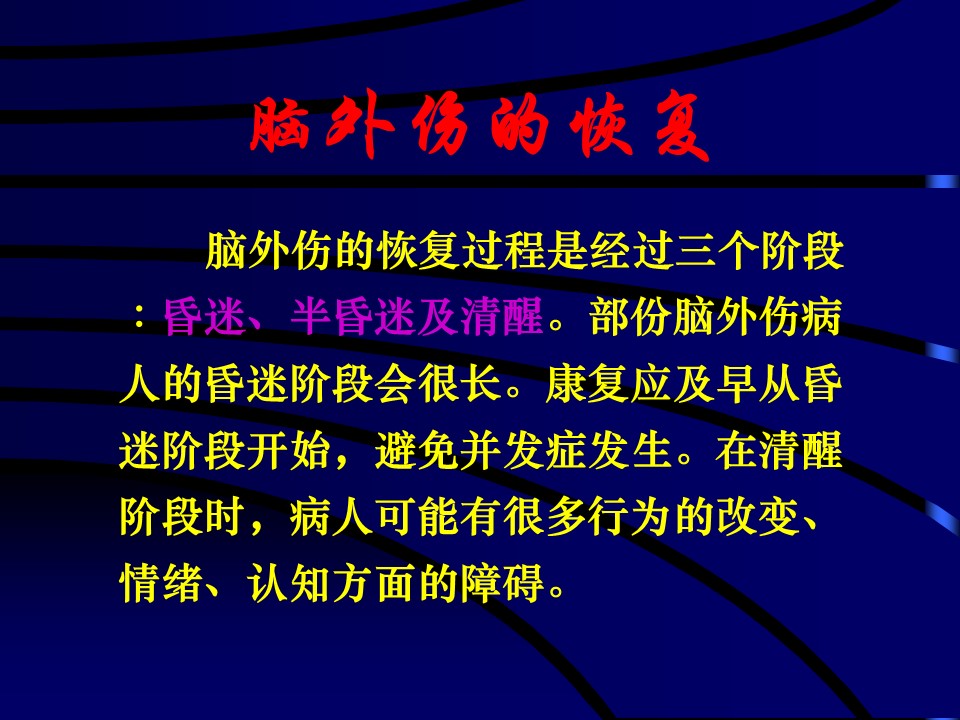 脑外伤的恢复

脑外伤的恢复过程是经过三个阶段：昏迷、半昏迷及清醒。部份脑外伤病人的昏迷阶段会很长。康复应及早从昏迷阶段开始，避免并发症发生。在清醒阶段时，病人可能有很多行为的改变、情绪、认知方面的障碍。